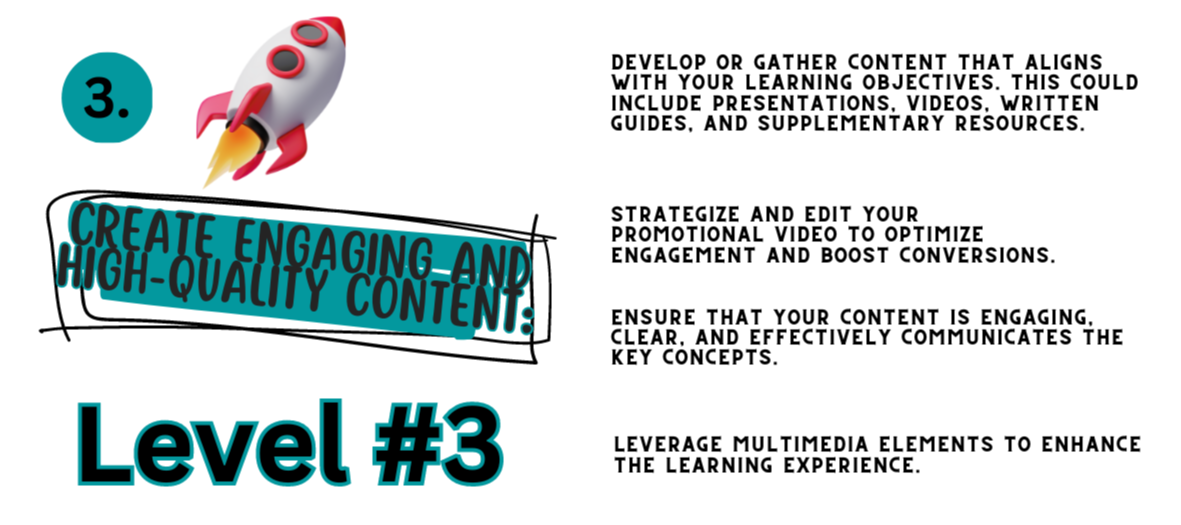 3.

CREATE ENGAGING AND HIGH-QUALITY CONTENT:

Level #3

DEVELOP OR GATHER CONTENT THAT ALIGNS WITH YOUR LEARNING OBJECTIVES. THIS COULD INCLUDE PRESENTATIONS, VIDEOS, WRITTEN GUIDES, AND SUPPLEMENTARY RESOURCES.

STRATEGIZE AND EDIT YOUR PROMOTIONAL VIDEO TO OPTIMIZE ENGAGEMENT AND BOOST CONVERSIONS.

ENSURE THAT YOUR CONTENT IS ENGAGING, CLEAR, AND EFFECTIVELY COMMUNICATES THE KEY CONCEPTS.

LEVERAGE MULTIMEDIA ELEMENTS TO ENHANCE THE LEARNING EXPERIENCE.